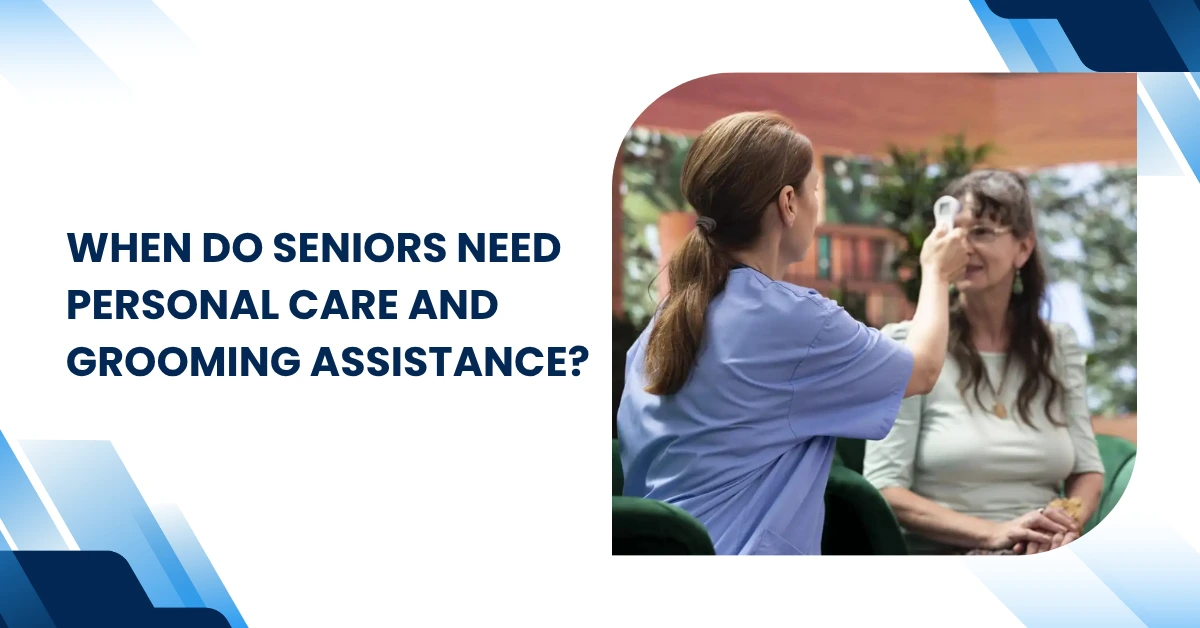 WHEN DO SENIORS NEED PERSONAL CARE AND GROOMING ASSISTANCE?